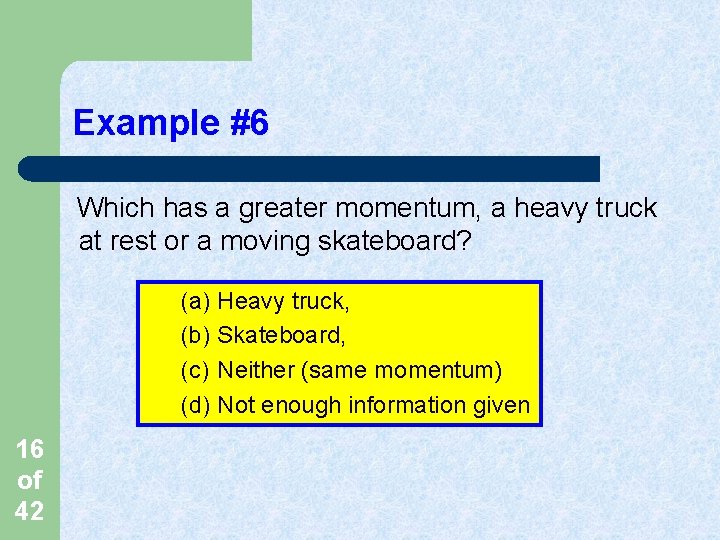 Example #6

Which has a greater momentum, a heavy truck at rest or a moving skateboard?

(a) Heavy truck,
(b) Skateboard,
(c) Neither (same momentum)
(d) Not enough information given

16
of
42